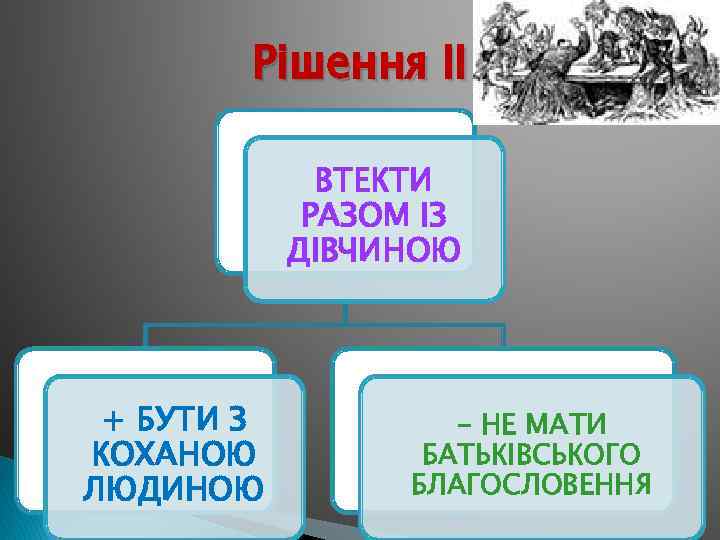 Рішення ІІ

ВТЕКТИ РАЗОМ ІЗ ДІВЧИНОЮ

+ БУТИ З КОХАНОЮ ЛЮДИНОЮ

– НЕ МАТИ БАТЬКІВСЬКОГО БЛАГОСЛОВЕННЯ